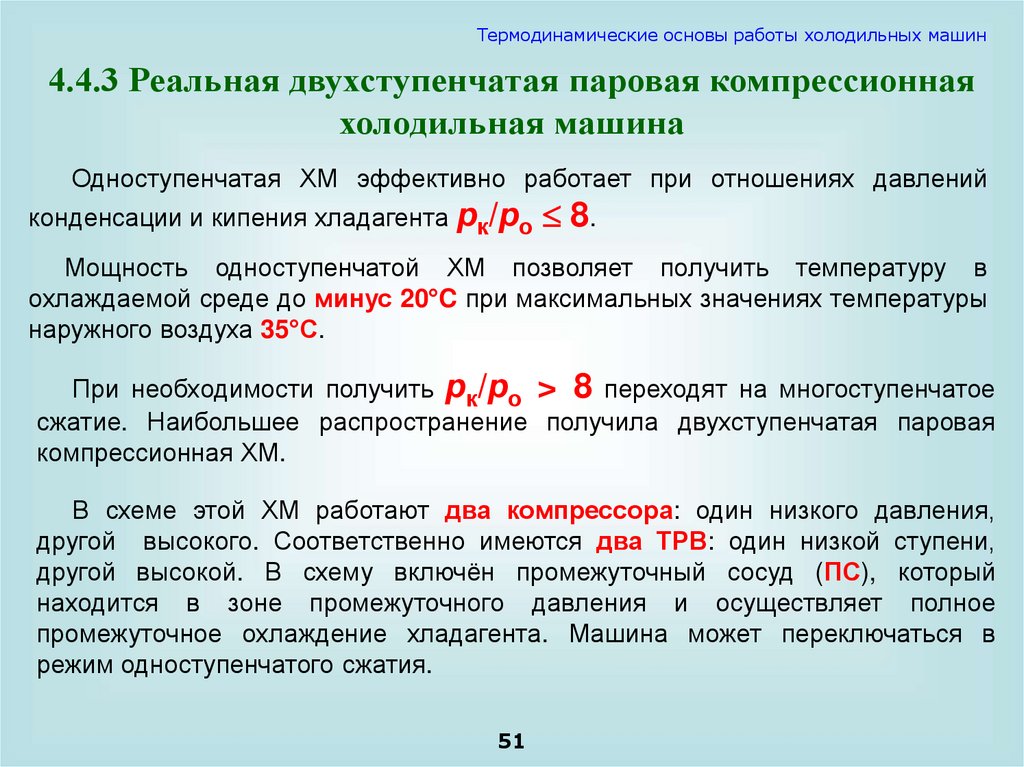 Термодинамические основы работы холодильных машин

4.4.3 Реальная двухступенчатая паровая компрессионная холодильная машина

Одноступенчатая ХМ эффективно работает при отношениях давлений конденсации и кипения хладагента $p_к/p_о \leq 8$.

Мощность одноступенчатой ХМ позволяет получить температуру в охлаждаемой среде до минус 20°С при максимальных значениях температуры наружного воздуха 35°С.

При необходимости получить $p_к/p_о > 8$ переходят на многоступенчатое сжатие. Наибольшее распространение получила двухступенчатая паровая компрессионная ХМ.

В схеме этой ХМ работают два компрессора: один низкого давления, другой высокого. Соответственно имеются два ТРВ: один низкой ступени, другой высокой. В схему включён промежуточный сосуд (ПС), который находится в зоне промежуточного давления и осуществляет полное промежуточное охлаждение хладагента. Машина может переключаться в режим одноступенчатого сжатия.

51